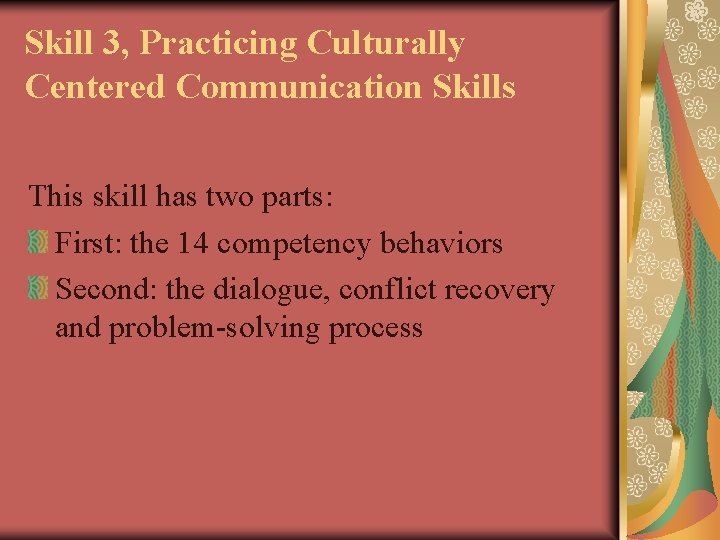 Skill 3, Practicing Culturally Centered Communication Skills

This skill has two parts:

First: the 14 competency behaviors

Second: the dialogue, conflict recovery and problem-solving process